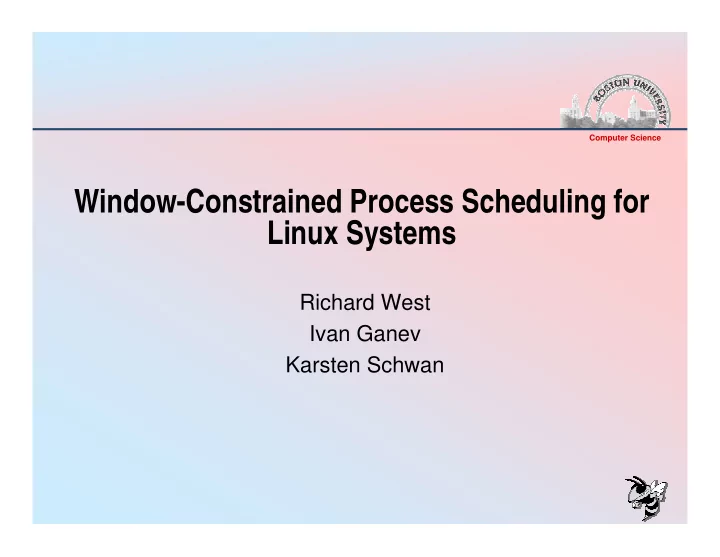 BOSTON UNIVERSITY

Computer Science

Window-Constrained Process Scheduling for Linux Systems

Richard West

Ivan Ganev

Karsten Schwan